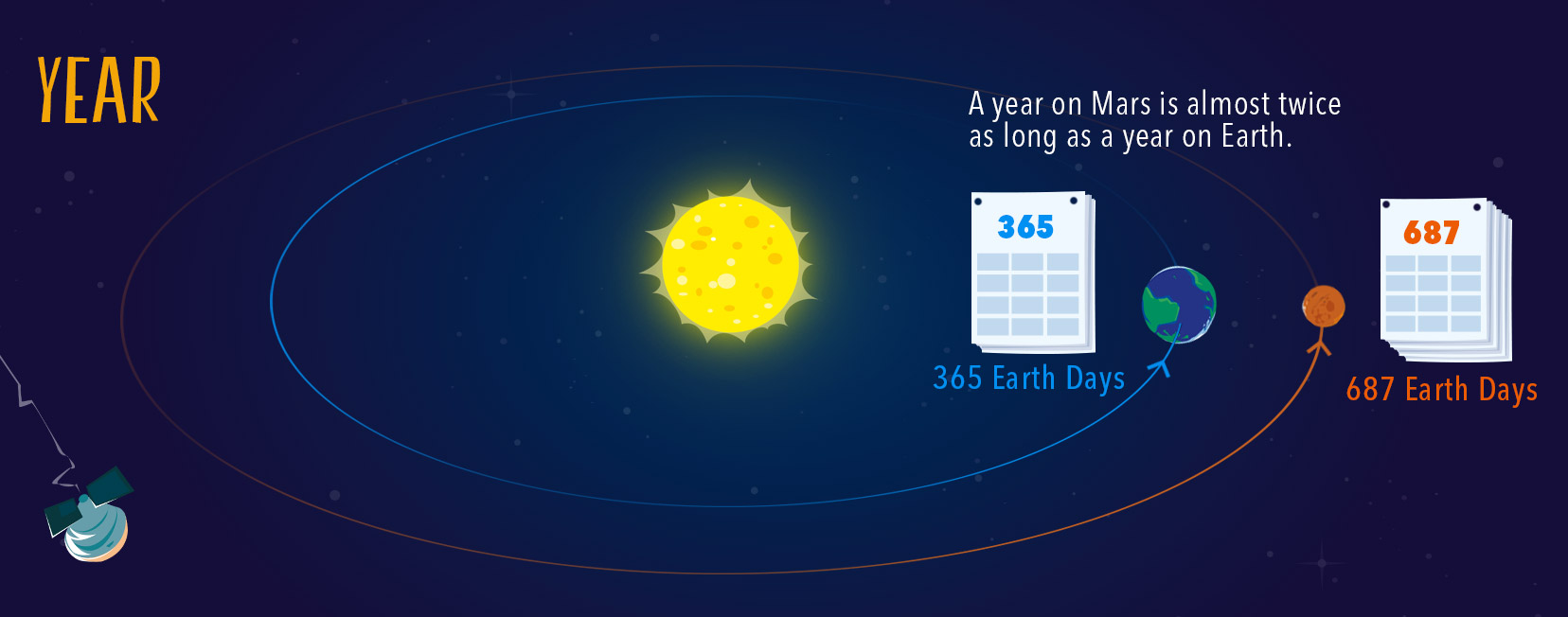 YEAR

A year on Mars is almost twice as long as a year on Earth.

365

365 Earth Days

687

687 Earth Days